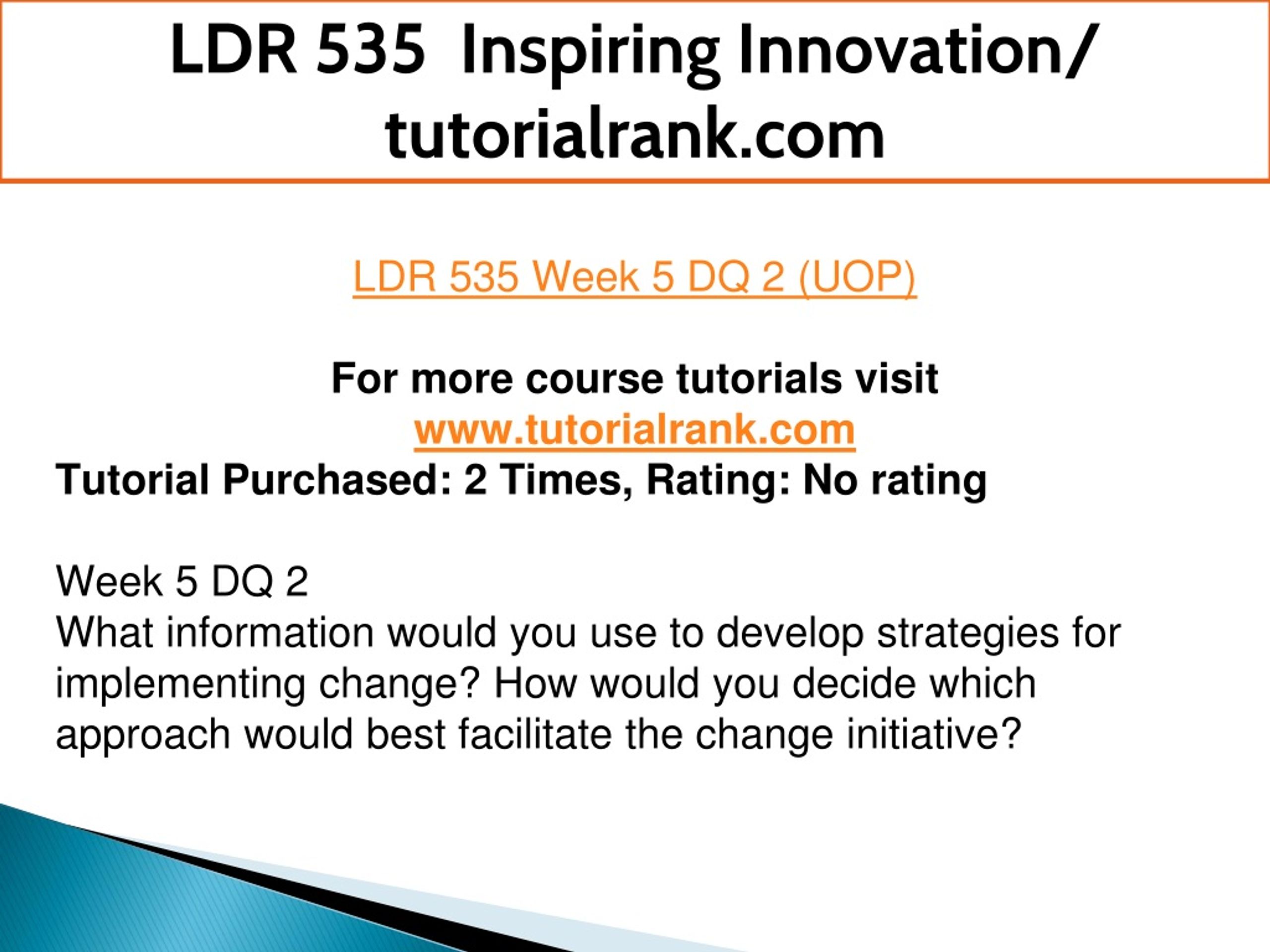 LDR 535 Inspiring Innovation/ tutorialrank.com

LDR 535 Week 5 DQ 2 (UOP)

For more course tutorials visit
www.tutorialrank.com
Tutorial Purchased: 2 Times, Rating: No rating

Week 5 DQ 2
What information would you use to develop strategies for implementing change? How would you decide which approach would best facilitate the change initiative?